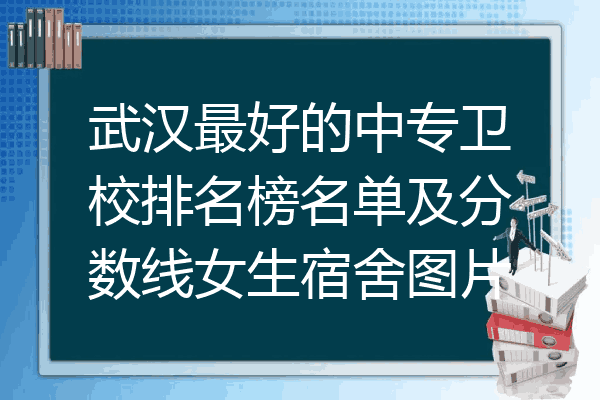 武汉最好的中专卫校排名榜名单及分数线女生宿舍图片